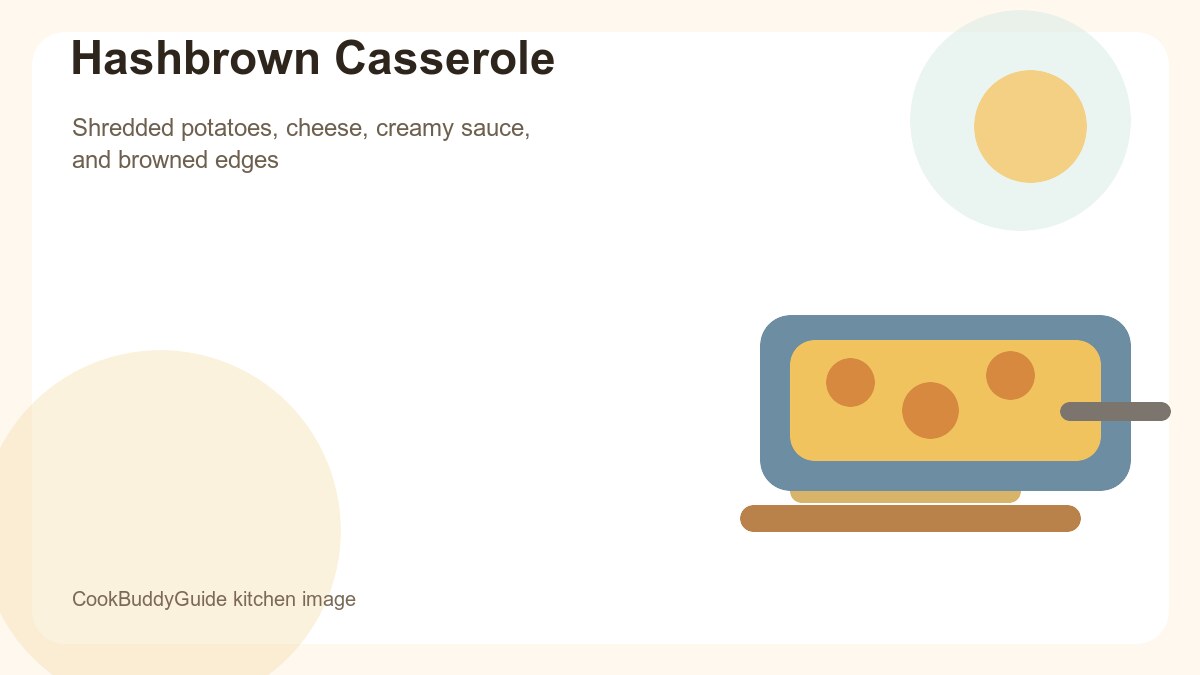 Hashbrown Casserole

Shredded potatoes, cheese, creamy sauce, and browned edges

CookBuddyGuide kitchen image